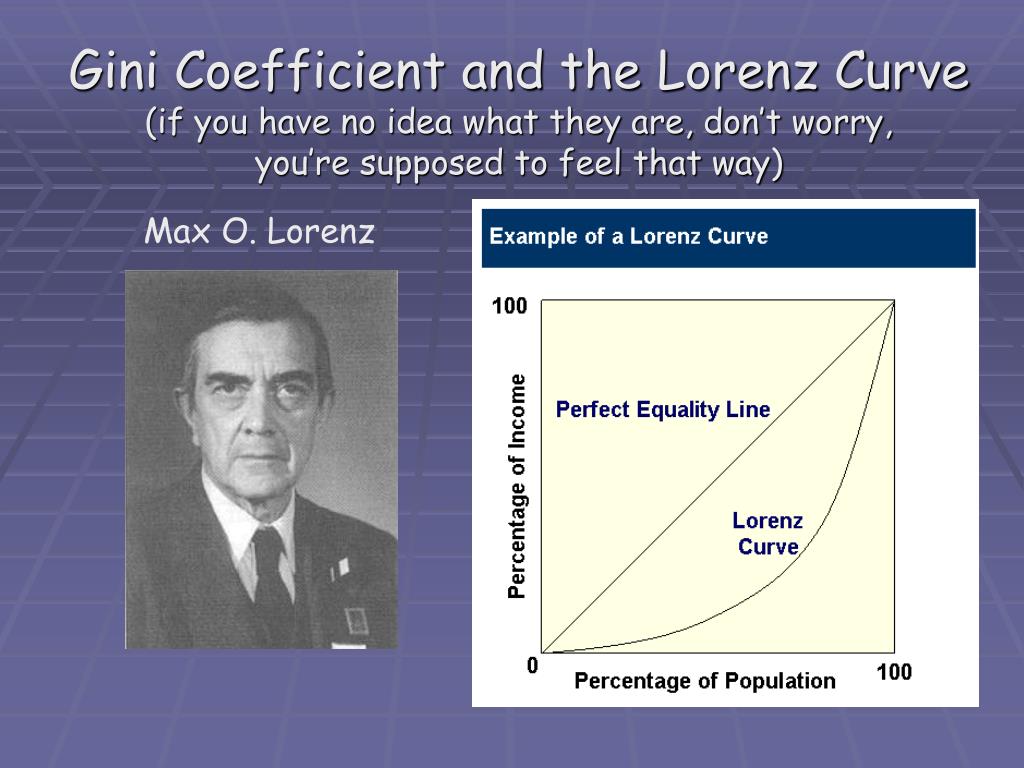 Gini Coefficient and the Lorenz Curve
(if you have no idea what they are, don't worry, you're supposed to feel that way)

Max O. Lorenz

Example of a Lorenz Curve

100

Percentage of Income

Perfect Equality Line

Lorenz Curve

0

Percentage of Population

100